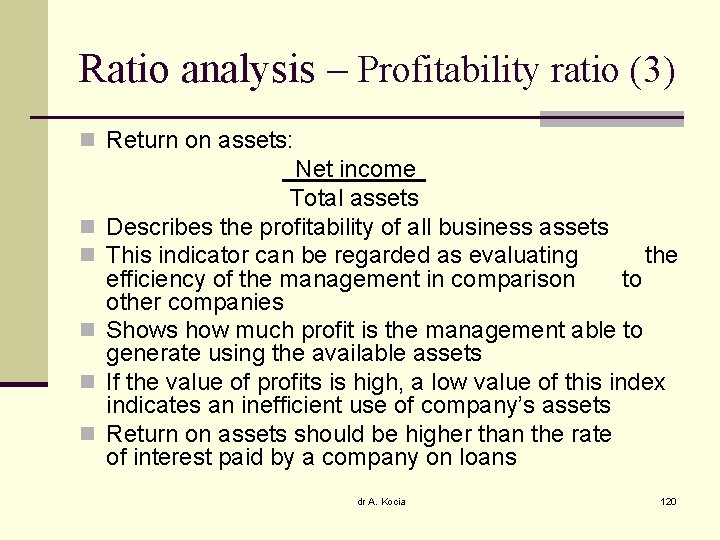 Ratio analysis – Profitability ratio (3)

Return on assets:

$\frac{\text{Net income}}{\text{Total assets}}$

Describes the profitability of all business assets

This indicator can be regarded as evaluating the efficiency of the management in comparison to other companies

Shows how much profit is the management able to generate using the available assets

If the value of profits is high, a low value of this index indicates an inefficient use of company's assets

Return on assets should be higher than the rate of interest paid by a company on loans

dr A. Kocia

120